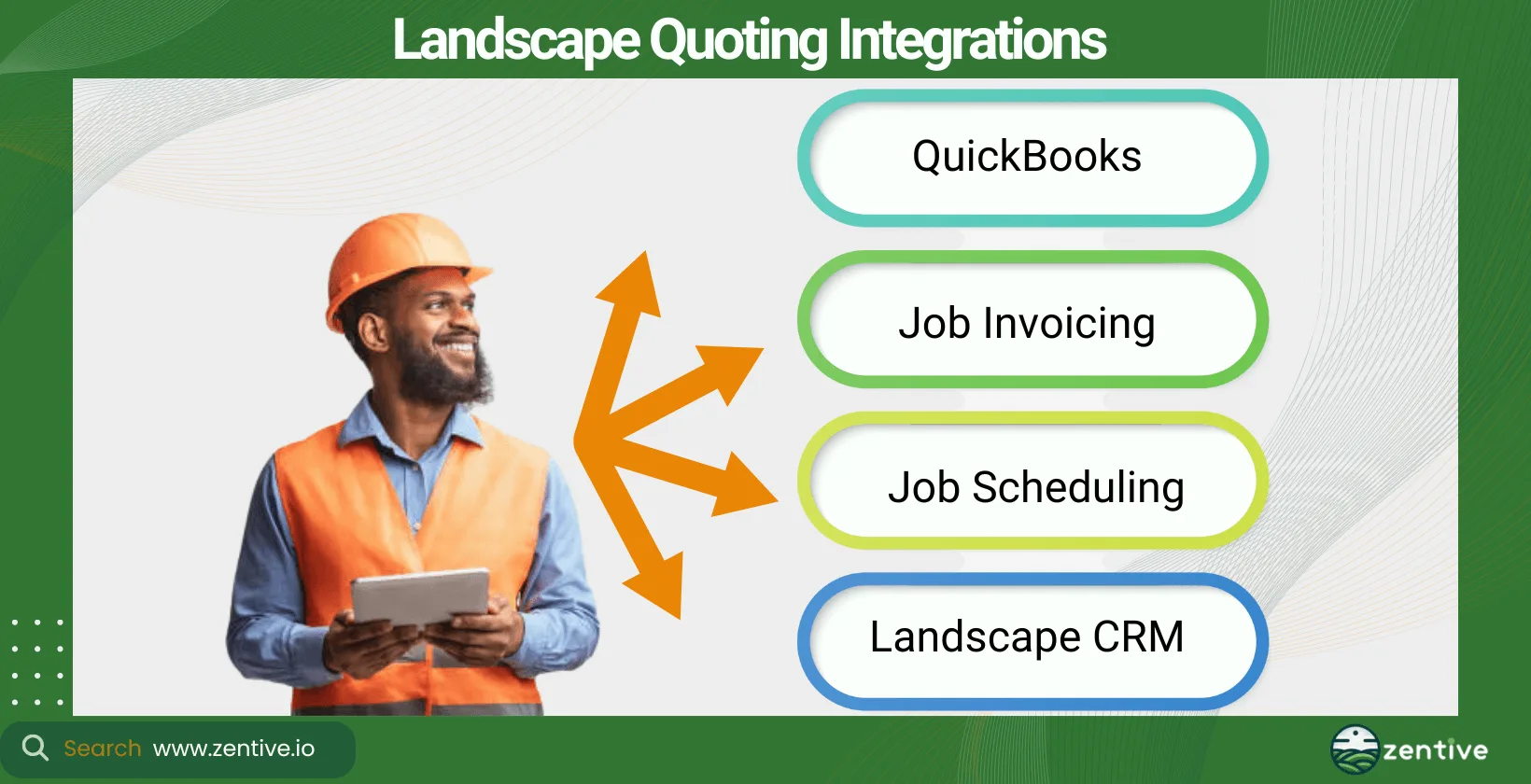 Landscape Quoting Integrations

QuickBooks

Job Invoicing

Job Scheduling

Landscape CRM

Search www.zentive.io

zentive